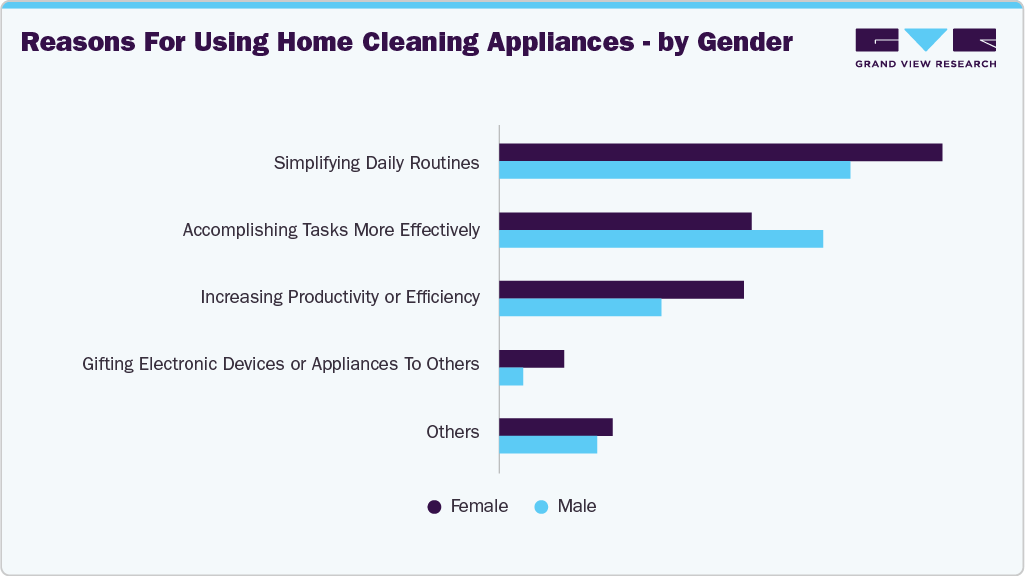 Reasons For Using Home Cleaning Appliances - by Gender

GRAND VIEW RESEARCH

Simplifying Daily Routines

Accomplishing Tasks More Effectively

Increasing Productivity or Efficiency

Gifting Electronic Devices or Appliances To Others

Others

Female Male